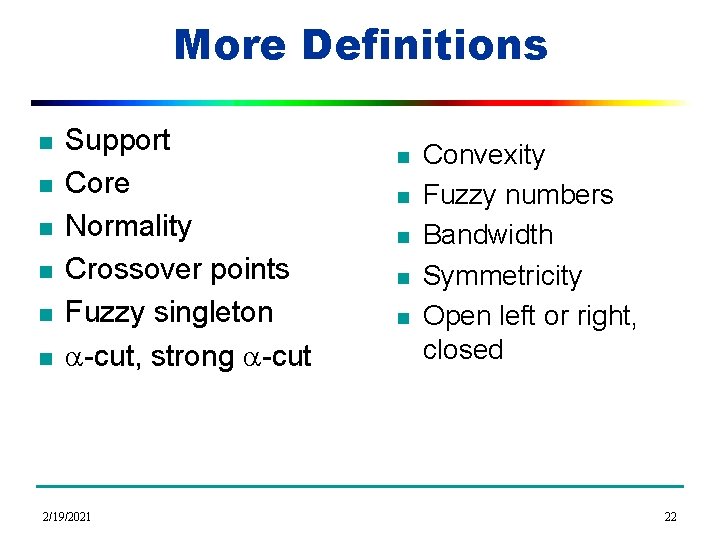 More Definitions

- Support
- Core
- Normality
- Crossover points
- Fuzzy singleton
- $\alpha$-cut, strong $\alpha$-cut

- Convexity
- Fuzzy numbers
- Bandwidth
- Symmetricity
- Open left or right, closed

2/19/2021

22